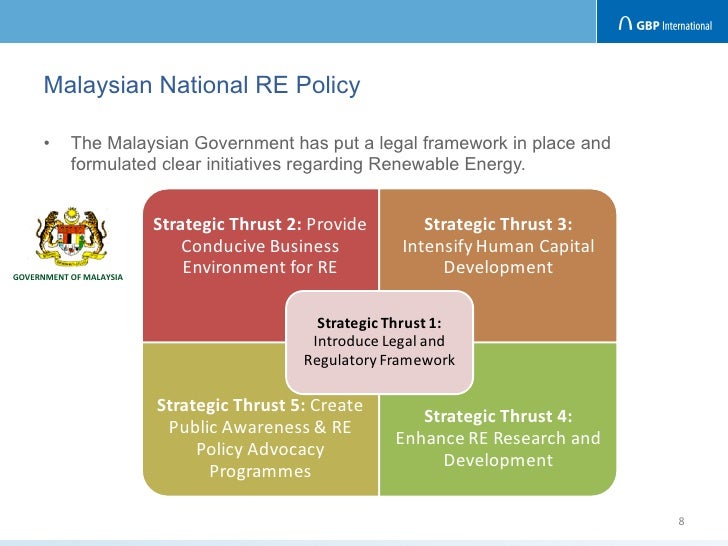 GBP International

Malaysian National RE Policy

• The Malaysian Government has put a legal framework in place and formulated clear initiatives regarding Renewable Energy.

GOVERNMENT OF MALAYSIA

Strategic Thrust 2: Provide Conducive Business Environment for RE

Strategic Thrust 3: Intensify Human Capital Development

Strategic Thrust 1: Introduce Legal and Regulatory Framework

Strategic Thrust 5: Create Public Awareness & RE Policy Advocacy Programmes

Strategic Thrust 4: Enhance RE Research and Development

8